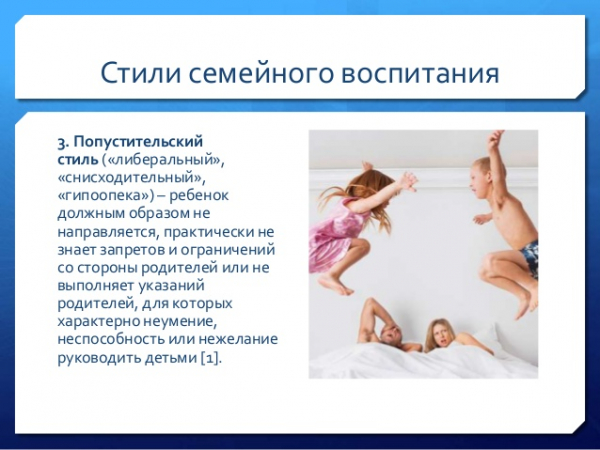 Стили семейного воспитания

3. Попустительский стиль («либеральный», «снисходительный», «гипоопека») – ребенок должным образом не направляется, практически не знает запретов и ограничений со стороны родителей или не выполняет указаний родителей, для которых характерно неумение, неспособность или нежелание руководить детьми [1].